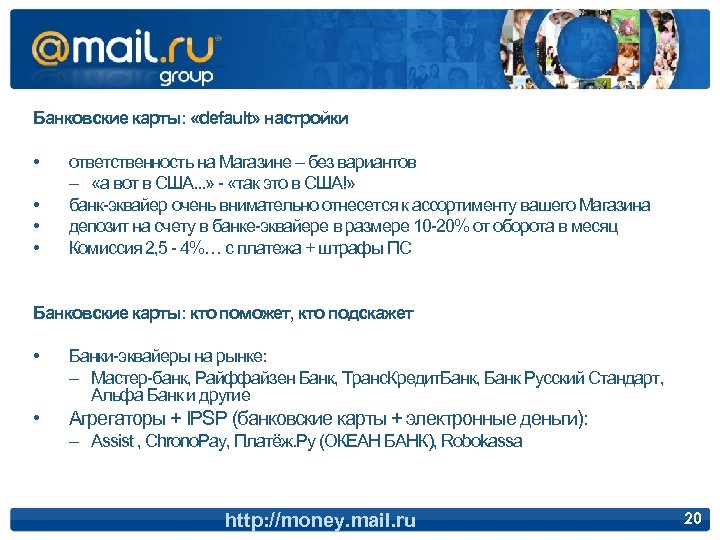 @mail.ru group

Банковские карты: «default» настройки

• ответственность на Магазине – без вариантов
 – «а вот в США...» - «так это в США!»
• банк-эквайер очень внимательно отнесется к ассортименту вашего Магазина
• депозит на счету в банке-эквайере в размере 10-20% от оборота в месяц
• Комиссия 2,5 - 4%… с платежа + штрафы ПС

Банковские карты: кто поможет, кто подскажет

• Банки-эквайеры на рынке:
 – Мастер-банк, Райффайзен Банк, ТрансКредитБанк, Банк Русский Стандарт, Альфа Банк и другие
• Агрегаторы + IPSP (банковские карты + электронные деньги):
 – Assist , ChronoPay, Платёж.Ру (ОКЕАН БАНК), Robokassa

http://money.mail.ru

20